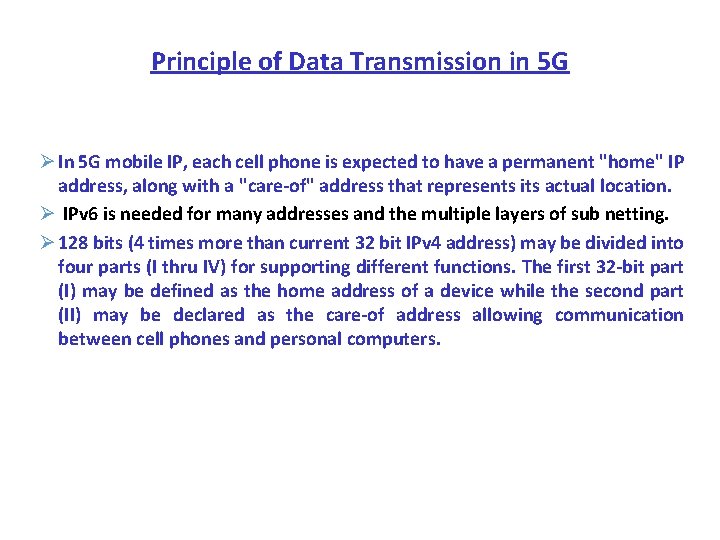 Principle of Data Transmission in 5G

➢ In 5G mobile IP, each cell phone is expected to have a permanent "home" IP address, along with a "care-of" address that represents its actual location.

➢ IPv6 is needed for many addresses and the multiple layers of sub netting.

➢ 128 bits (4 times more than current 32 bit IPv4 address) may be divided into four parts (I thru IV) for supporting different functions. The first 32-bit part (I) may be defined as the home address of a device while the second part (II) may be declared as the care-of address allowing communication between cell phones and personal computers.